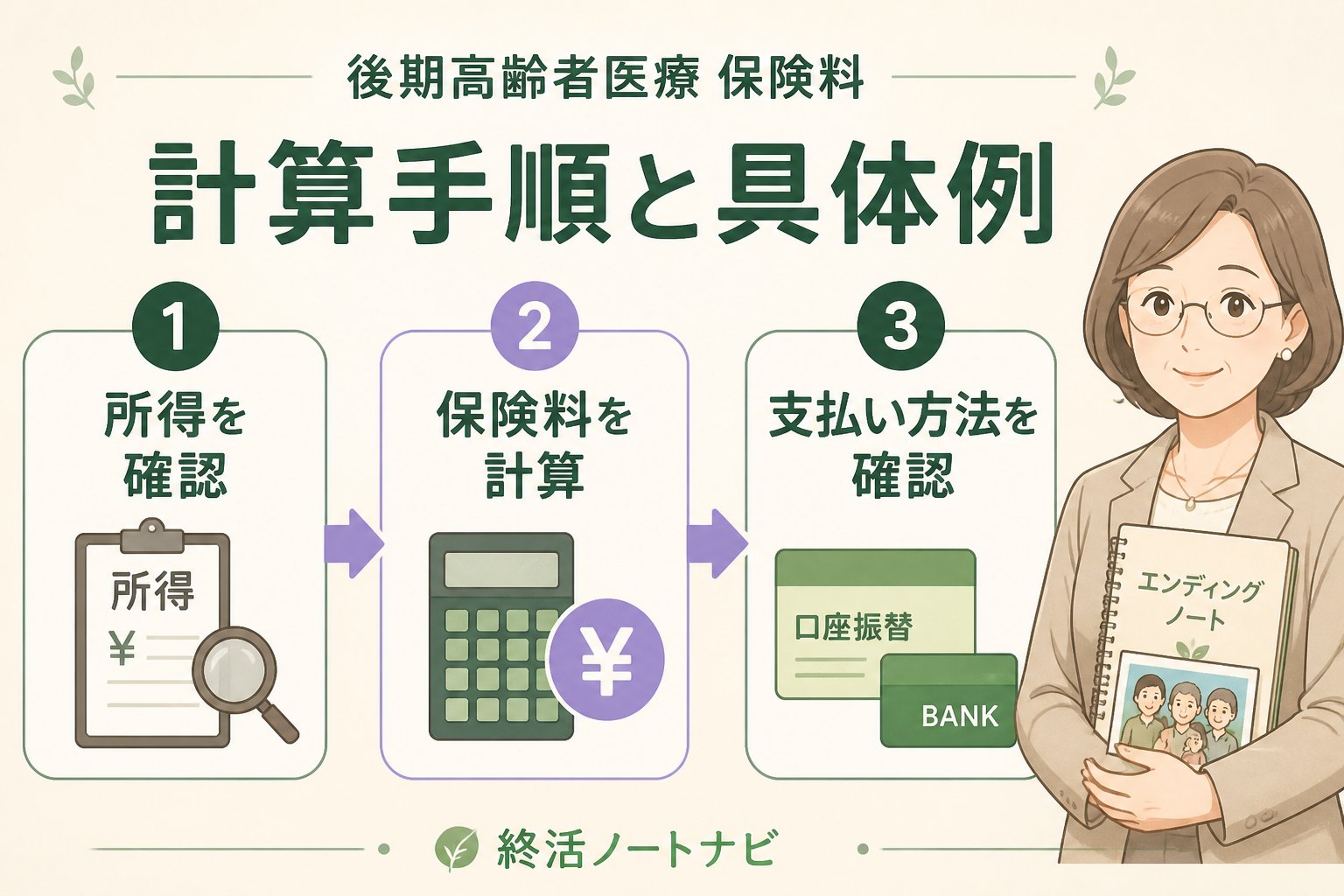 後期高齢者医療 保険料

計算手順と具体例

1
所得を確認

所得
¥

2
保険料を計算

¥

3
支払い方法を確認

口座振替

BANK

エンディングノート

終活ノートナビ